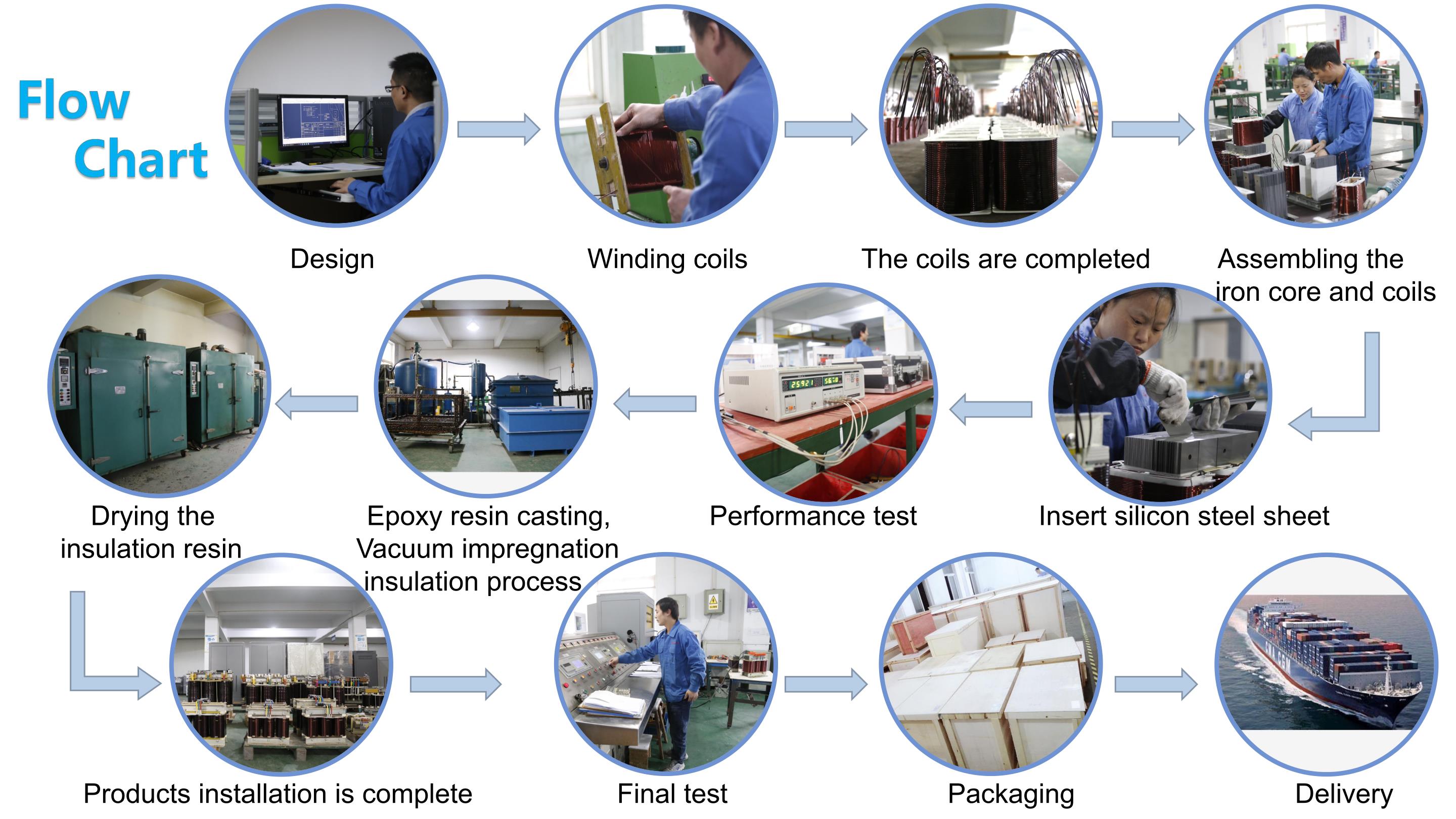 Flow Chart

Design

Winding coils

The coils are completed

Assembling the iron core and coils

Insert silicon steel sheet

Performance test

Epoxy resin casting, Vacuum impregnation insulation process

Drying the insulation resin

Products installation is complete

Final test

Packaging

Delivery